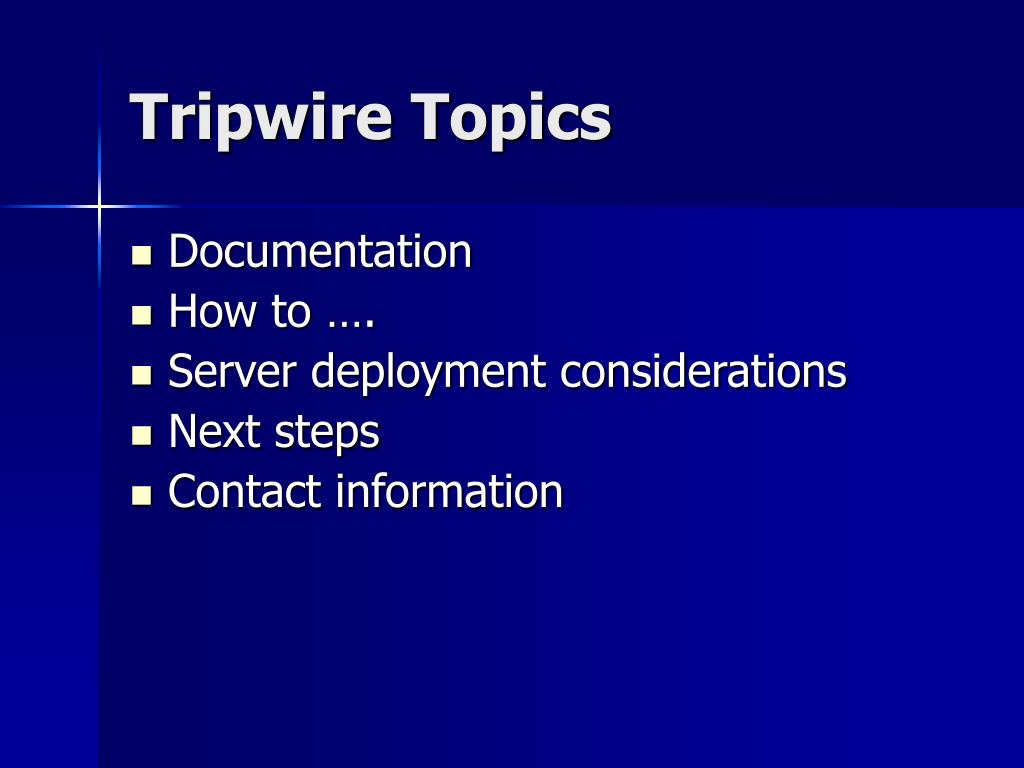 Tripwire Topics

- Documentation
- How to ….
- Server deployment considerations
- Next steps
- Contact information